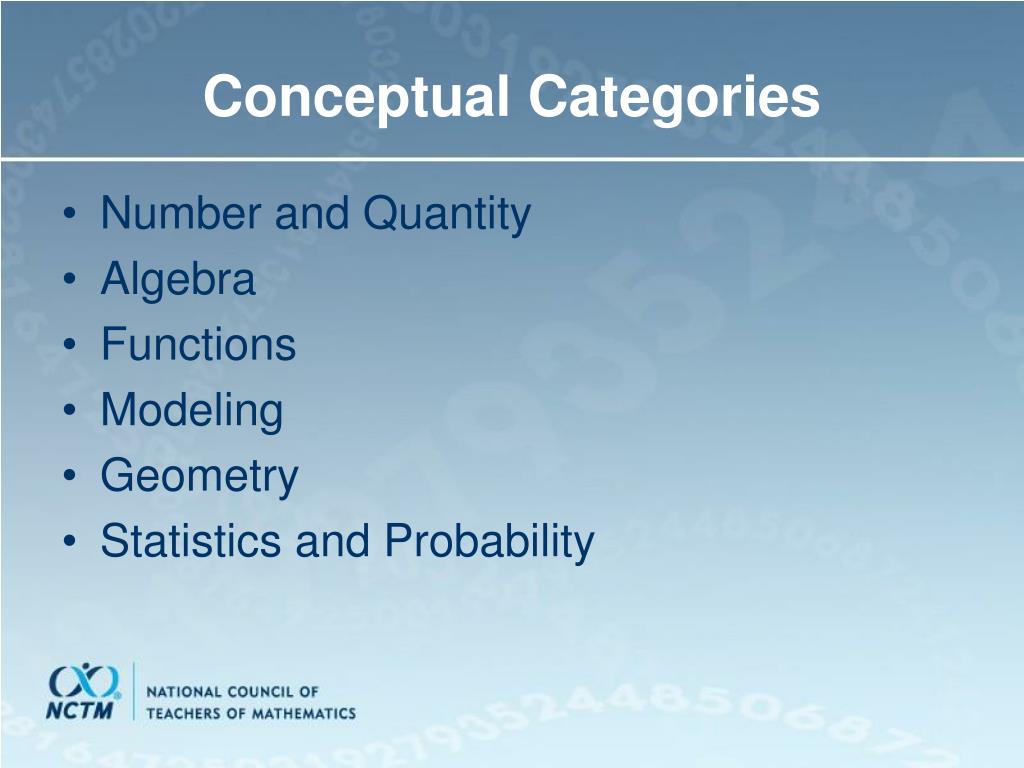 Conceptual Categories

• Number and Quantity
• Algebra
• Functions
• Modeling
• Geometry
• Statistics and Probability

NCTM
NATIONAL COUNCIL OF
TEACHERS OF MATHEMATICS